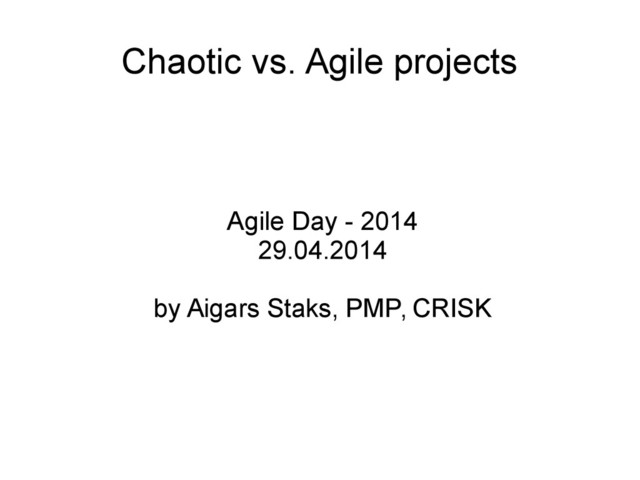 Chaotic vs. Agile projects

Agile Day - 2014
29.04.2014

by Aigars Staks, PMP, CRISK